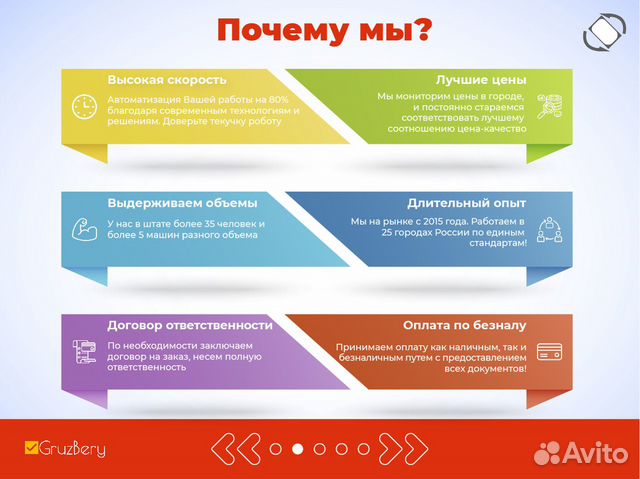 Почему мы?

Высокая скорость
Автоматизация Вашей работы на 80% благодаря современным технологиям и решениям. Доверьте текучку роботу

Лучшие цены
Мы мониторим цены в городе, и постоянно стараемся соответствовать лучшему соотношению цена-качество

Выдерживаем объемы
У нас в штате более 35 человек и более 5 машин разного объема

Длительный опыт
Мы на рынке с 2015 года. Работаем в 25 городах России по единым стандартам!

Договор ответственности
По необходимости заключаем договор на заказ, несем полную ответственность

Оплата по безналу
Принимаем оплату как наличным, так и безналичным путем с предоставлением всех документов!

GruzBery

Avito